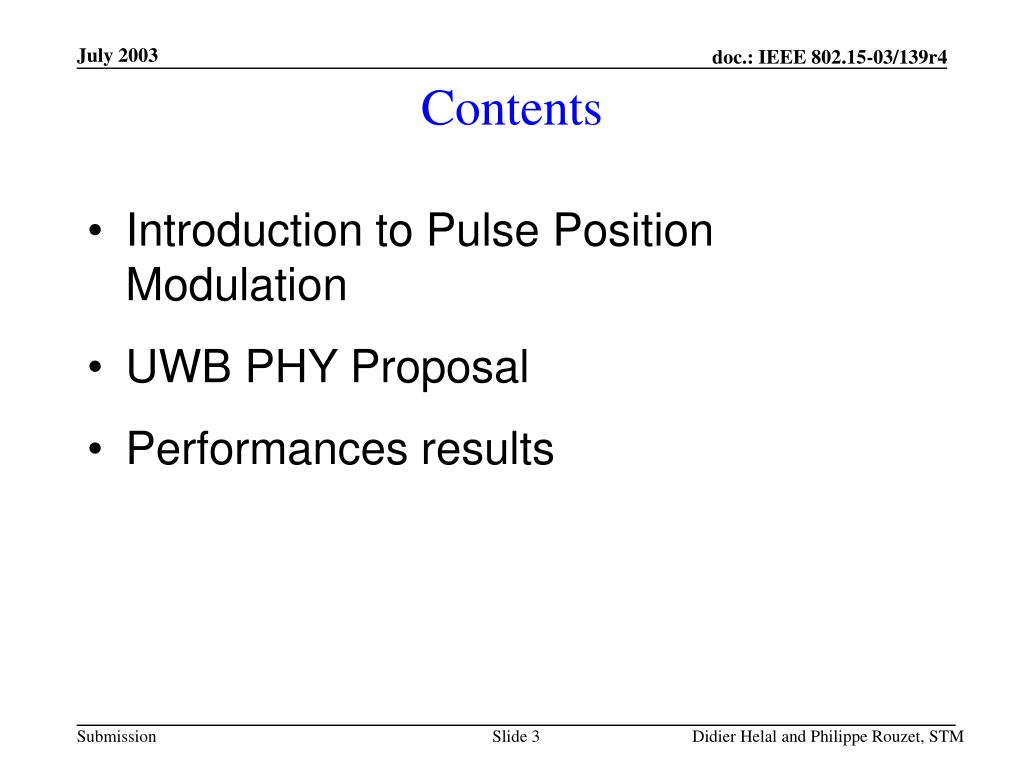 July 2003

doc.: IEEE 802.15-03/139r4

Contents

• Introduction to Pulse Position Modulation
• UWB PHY Proposal
• Performances results

Submission

Slide 3

Didier Helal and Philippe Rouzet, STM